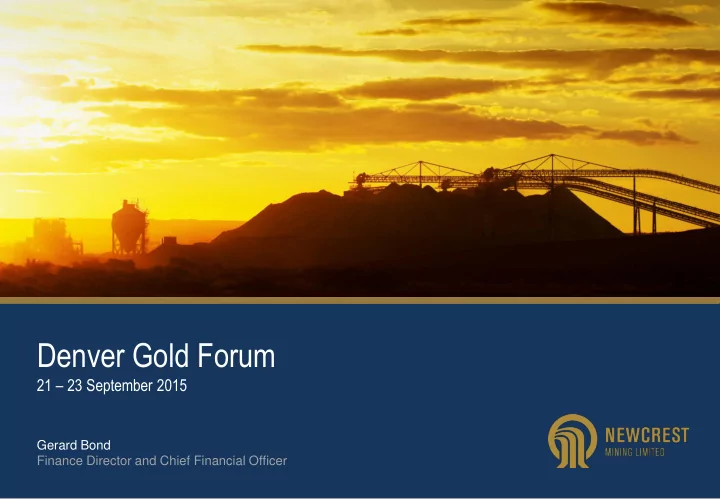 Denver Gold Forum
21 – 23 September 2015

Gerard Bond
Finance Director and Chief Financial Officer

NEWCREST
MINING LIMITED